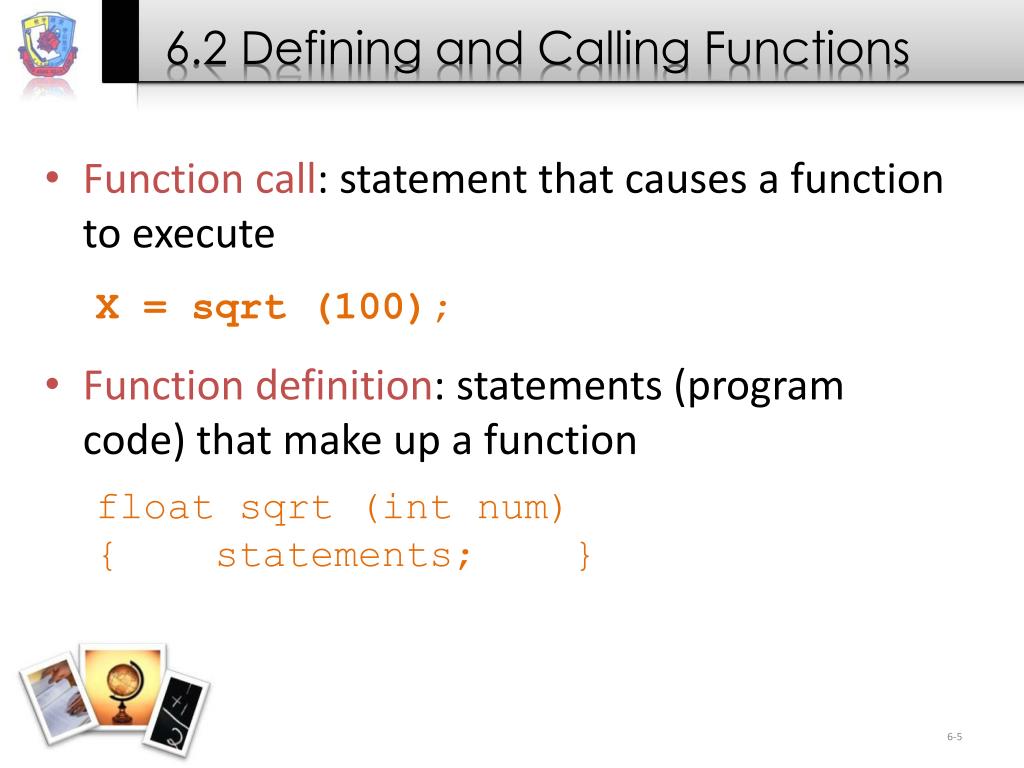 6.2 Defining and Calling Functions

• Function call: statement that causes a function to execute

X = sqrt (100);

• Function definition: statements (program code) that make up a function

float sqrt (int num)
{    statements;    }

6-5